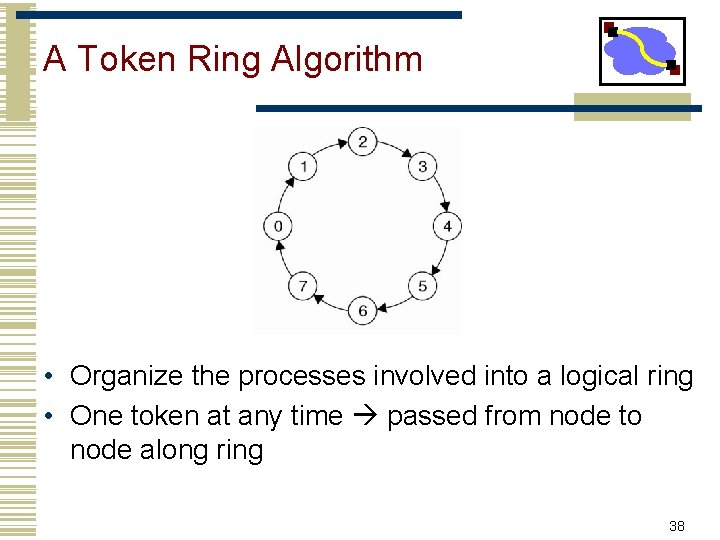 A Token Ring Algorithm

2
1
3
0
4
7
5
6

• Organize the processes involved into a logical ring
• One token at any time → passed from node to node along ring

38